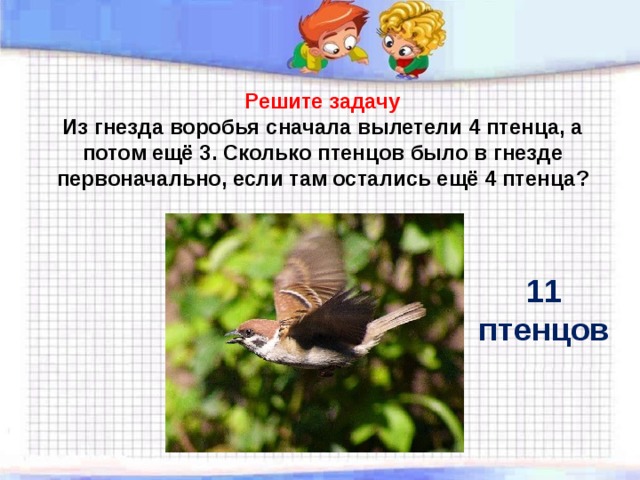 Решите задачу
Из гнезда воробья сначала вылетели 4 птенца, а потом ещё 3. Сколько птенцов было в гнезде первоначально, если там остались ещё 4 птенца?

11 птенцов